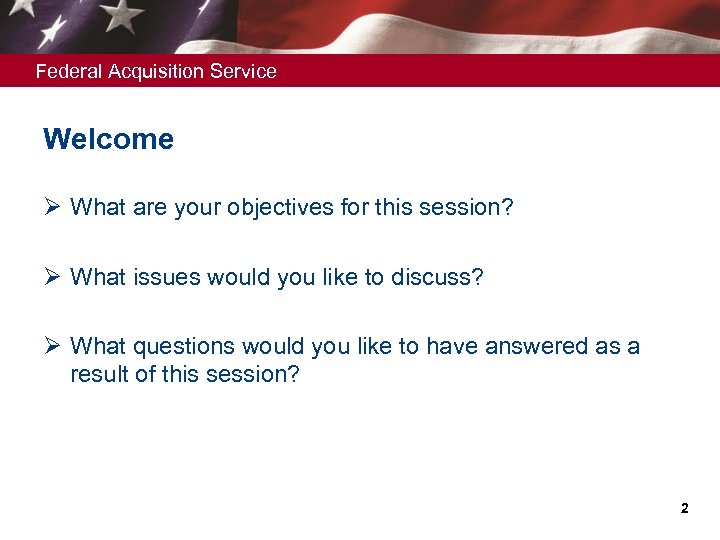 Federal Acquisition Service

Welcome

➢ What are your objectives for this session?

➢ What issues would you like to discuss?

➢ What questions would you like to have answered as a result of this session?

2